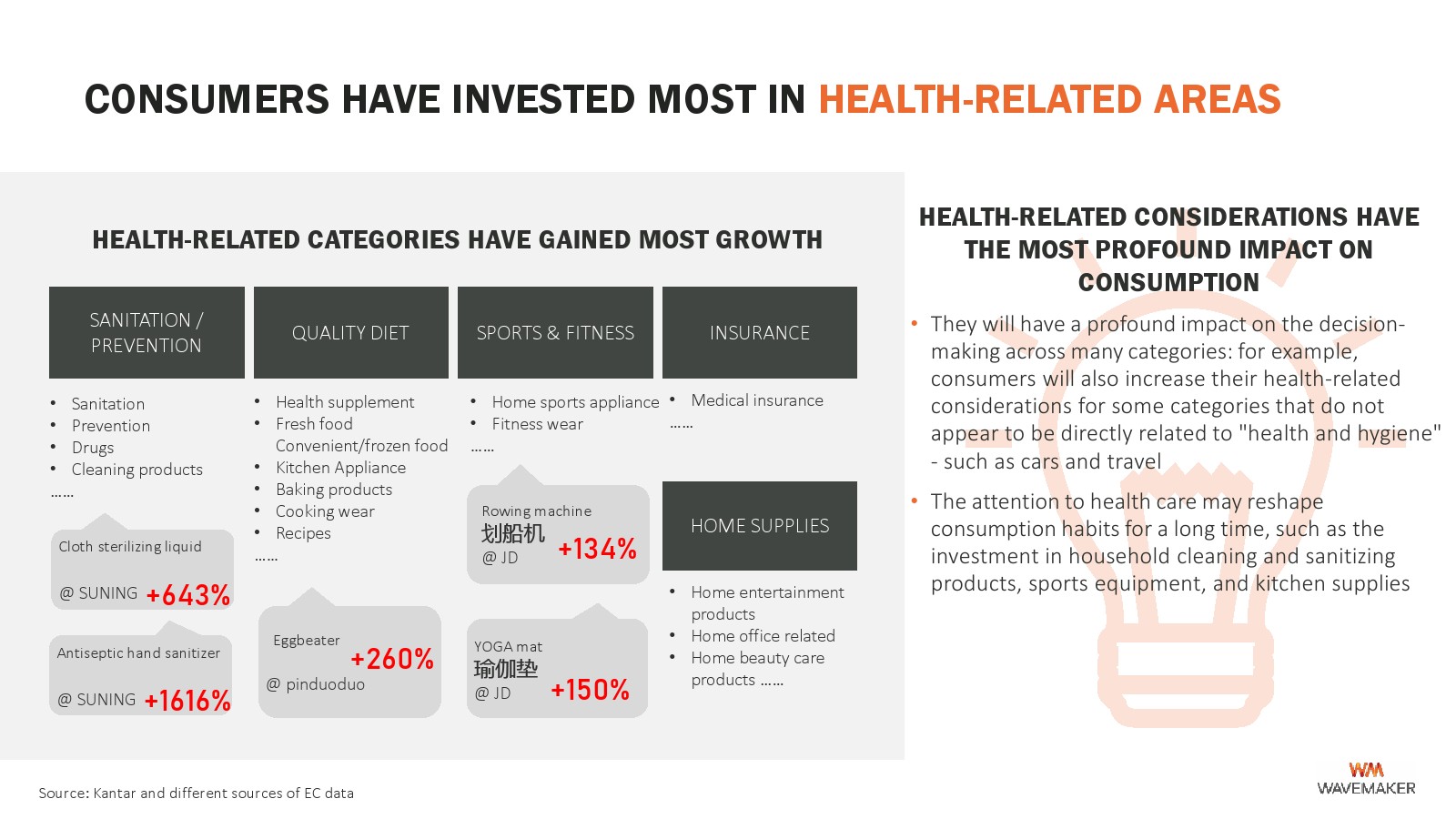 CONSUMERS HAVE INVESTED MOST IN HEALTH-RELATED AREAS

HEALTH-RELATED CATEGORIES HAVE GAINED MOST GROWTH

SANITATION / PREVENTION

- Sanitation
- Prevention
- Drugs
- Cleaning products

……

Cloth sterilizing liquid
@ SUNING +643%

Antiseptic hand sanitizer
@ SUNING +1616%

QUALITY DIET

- Health supplement
- Fresh food Convenient/frozen food
- Kitchen Appliance
- Baking products
- Cooking wear
- Recipes

……

Eggbeater
+260%
@ pinduoduo

SPORTS & FITNESS

- Home sports appliance
- Fitness wear

……

Rowing machine
划船机
@ JD +134%

YOGA mat
瑜伽垫
@ JD +150%

INSURANCE

- Medical insurance

……

HOME SUPPLIES

- Home entertainment products
- Home office related
- Home beauty care products ……

HEALTH-RELATED CONSIDERATIONS HAVE THE MOST PROFOUND IMPACT ON CONSUMPTION

- They will have a profound impact on the decision-making across many categories: for example, consumers will also increase their health-related considerations for some categories that do not appear to be directly related to "health and hygiene" - such as cars and travel
- The attention to health care may reshape consumption habits for a long time, such as the investment in household cleaning and sanitizing products, sports equipment, and kitchen supplies

Source: Kantar and different sources of EC data

WM
WAVEMAKER